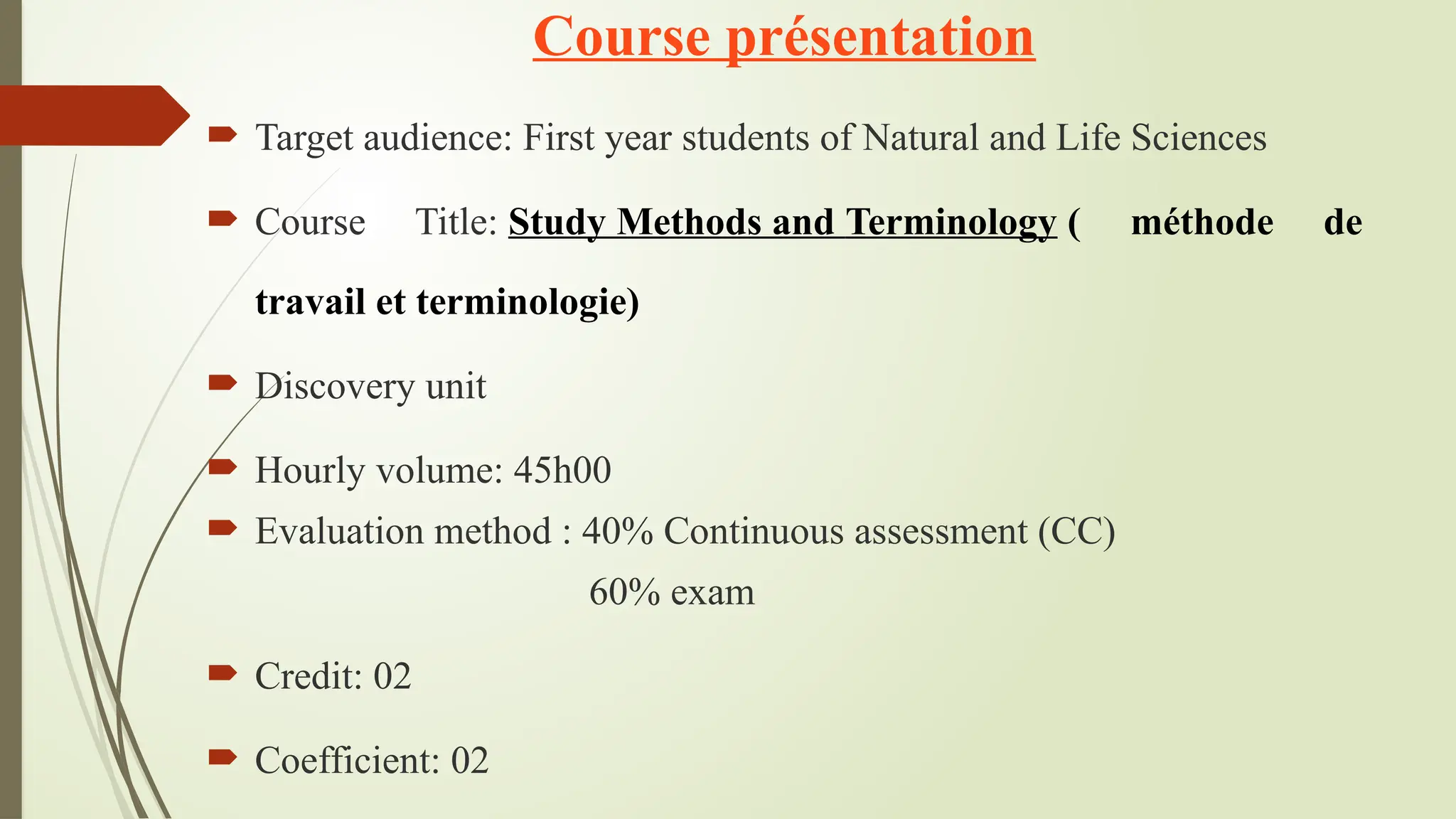 Course présentation

Target audience: First year students of Natural and Life Sciences

Course Title: Study Methods and Terminology ( méthode de travail et terminologie)

Discovery unit

Hourly volume: 45h00

Evaluation method : 40% Continuous assessment (CC)
60% exam

Credit: 02

Coefficient: 02